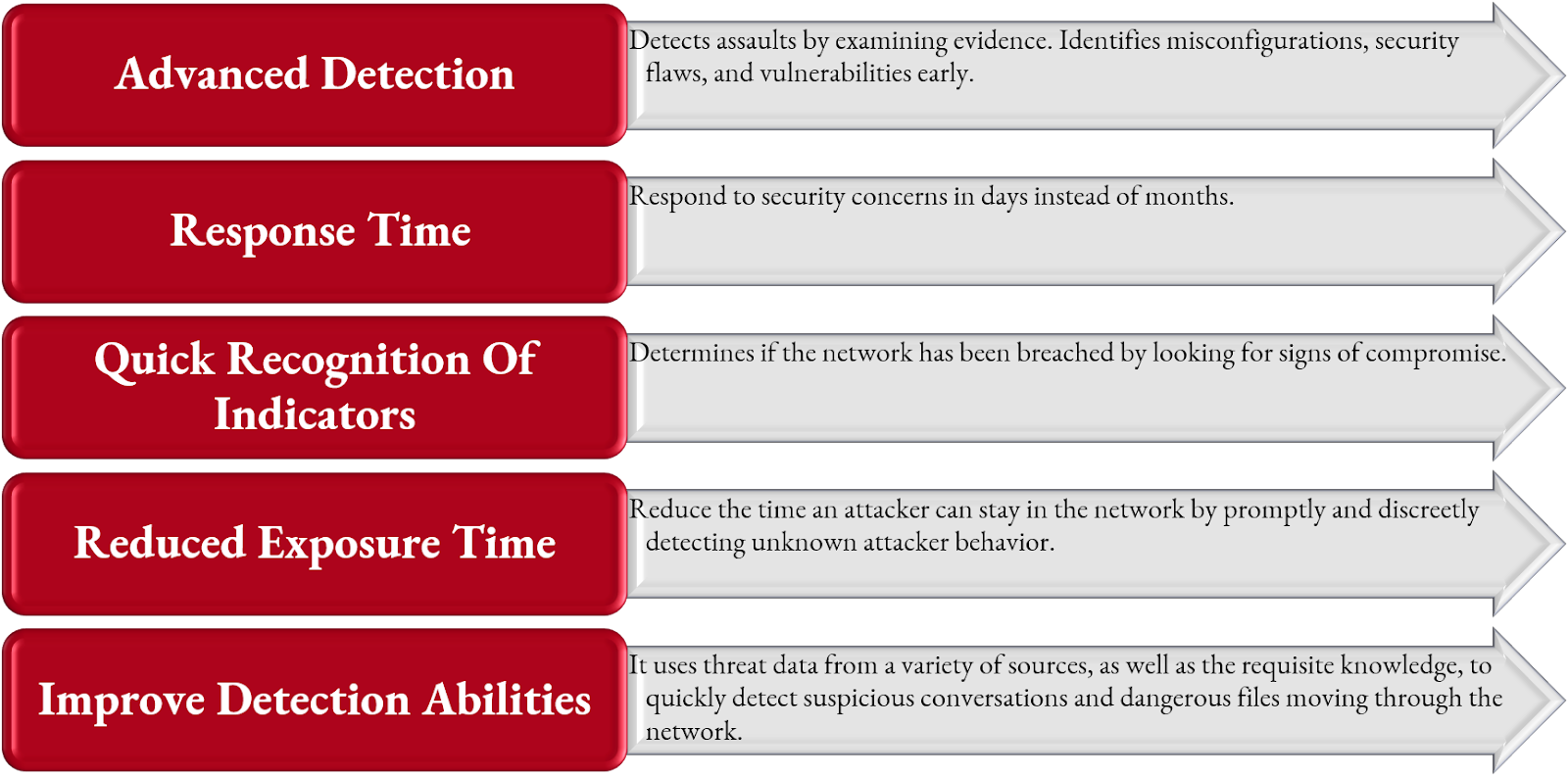 Advanced Detection

Detects assaults by examining evidence. Identifies misconfigurations, security flaws, and vulnerabilities early.

Response Time

Respond to security concerns in days instead of months.

Quick Recognition Of Indicators

Determines if the network has been breached by looking for signs of compromise.

Reduced Exposure Time

Reduce the time an attacker can stay in the network by promptly and discreetly detecting unknown attacker behavior.

Improve Detection Abilities

It uses threat data from a variety of sources, as well as the requisite knowledge, to quickly detect suspicious conversations and dangerous files moving through the network.